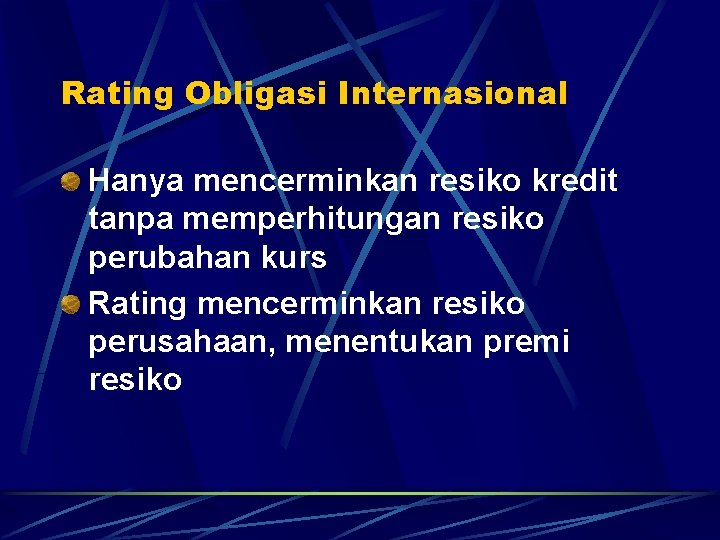 Rating Obligasi Internasional

Hanya mencerminkan resiko kredit tanpa memperhitungan resiko perubahan kurs

Rating mencerminkan resiko perusahaan, menentukan premi resiko